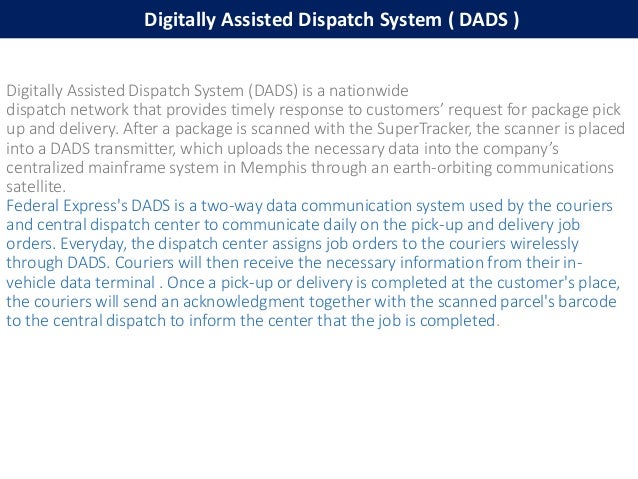 Digitally Assisted Dispatch System ( DADS )

Digitally Assisted Dispatch System (DADS) is a nationwide dispatch network that provides timely response to customers' request for package pick up and delivery. After a package is scanned with the SuperTracker, the scanner is placed into a DADS transmitter, which uploads the necessary data into the company's centralized mainframe system in Memphis through an earth-orbiting communications satellite.
Federal Express's DADS is a two-way data communication system used by the couriers and central dispatch center to communicate daily on the pick-up and delivery job orders. Everyday, the dispatch center assigns job orders to the couriers wirelessly through DADS. Couriers will then receive the necessary information from their in-vehicle data terminal . Once a pick-up or delivery is completed at the customer's place, the couriers will send an acknowledgment together with the scanned parcel's barcode to the central dispatch to inform the center that the job is completed.